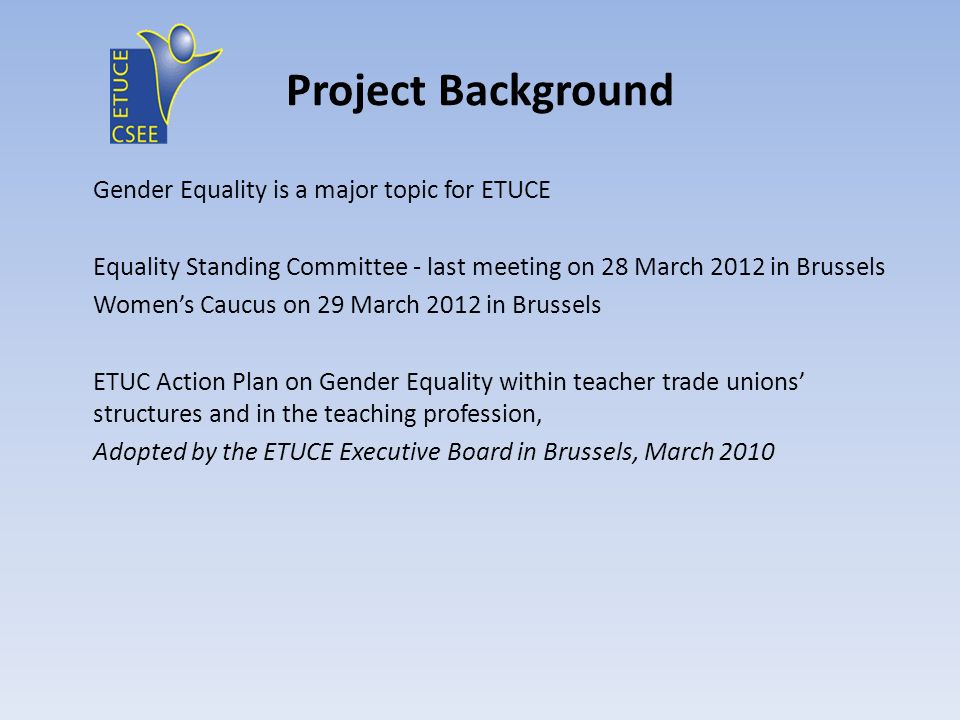 ETUCE
CSEE

Project Background

Gender Equality is a major topic for ETUCE

Equality Standing Committee - last meeting on 28 March 2012 in Brussels
Women's Caucus on 29 March 2012 in Brussels

ETUC Action Plan on Gender Equality within teacher trade unions' structures and in the teaching profession,
Adopted by the ETUCE Executive Board in Brussels, March 2010